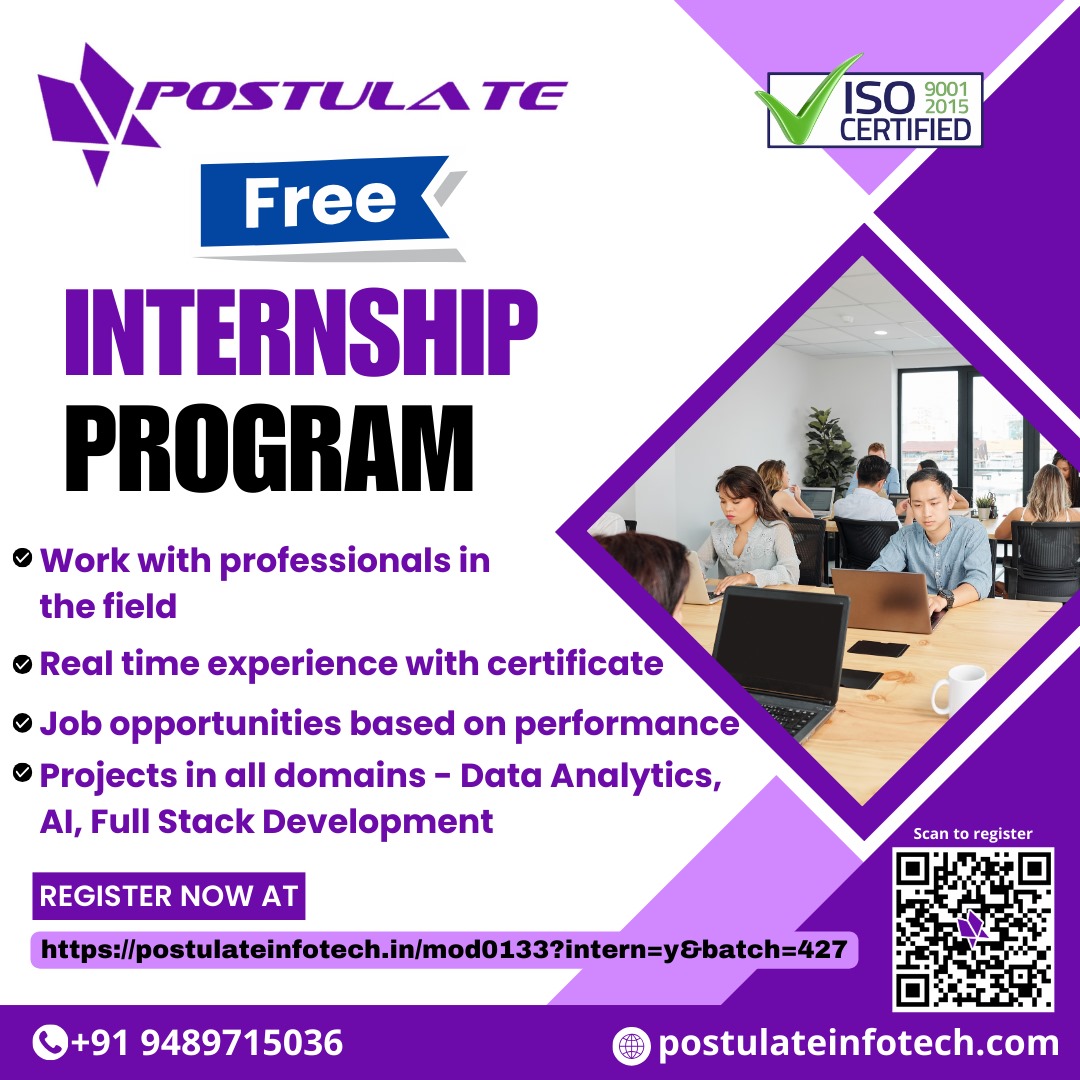 POSTULATE

ISO 9001 2015 CERTIFIED

Free

INTERNSHIP PROGRAM

Work with professionals in the field

Real time experience with certificate

Job opportunities based on performance

Projects in all domains - Data Analytics, AI, Full Stack Development

REGISTER NOW AT

https://postulateinfotech.in/mod0133?intern=y&batch=427

Scan to register

+91 9489715036

postulateinfotech.com